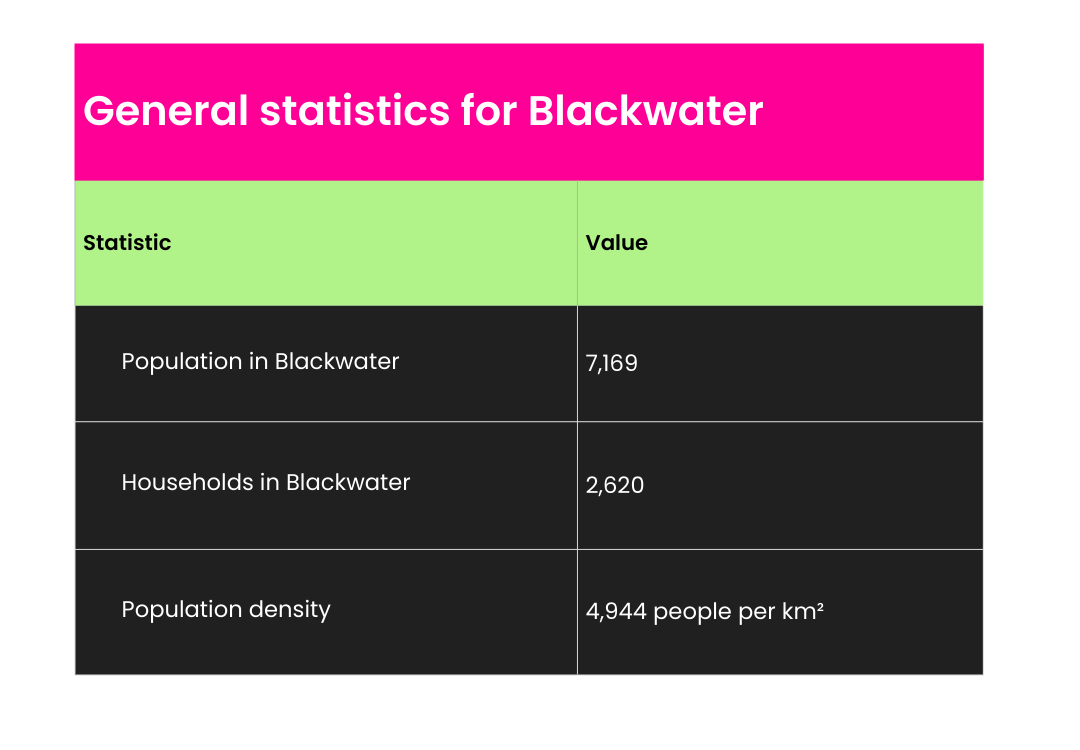 General statistics for Blackwater

| Statistic | Value |
|---|---|
| Population in Blackwater | 7,169 |
| Households in Blackwater | 2,620 |
| Population density | 4,944 people per km² |